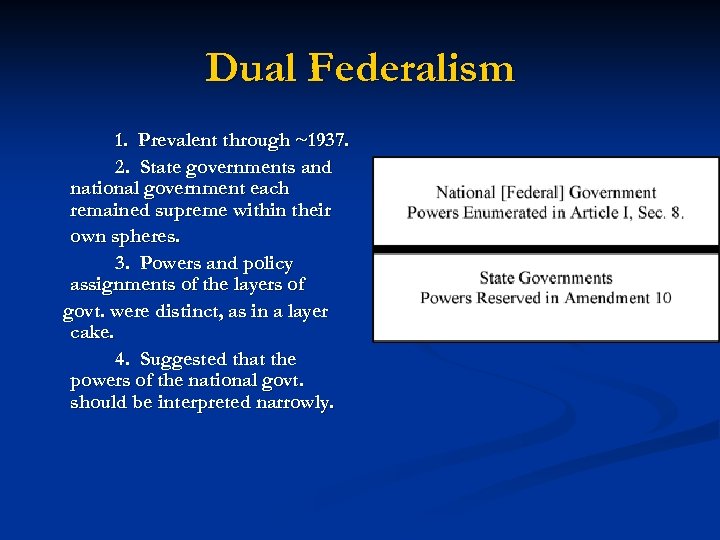 Dual Federalism

1. Prevalent through ~1937.

2. State governments and national government each remained supreme within their own spheres.

3. Powers and policy assignments of the layers of govt. were distinct, as in a layer cake.

4. Suggested that the powers of the national govt. should be interpreted narrowly.

National [Federal] Government
Powers Enumerated in Article I, Sec. 8.

State Governments
Powers Reserved in Amendment 10